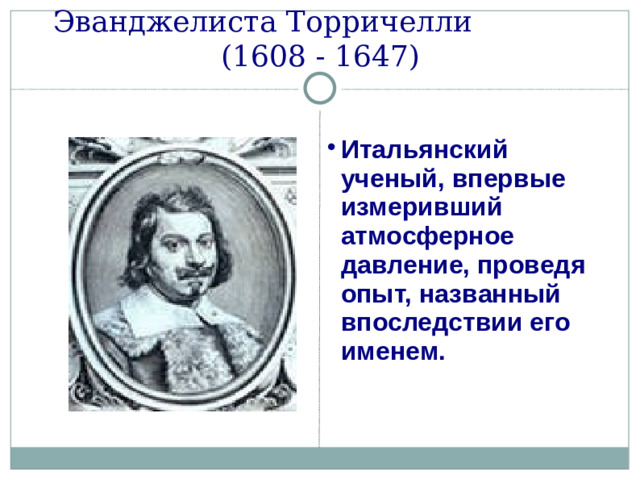 Эванджелиста Торричелли
(1608 - 1647)

• Итальянский ученый, впервые измеривший атмосферное давление, проведя опыт, названный впоследствии его именем.